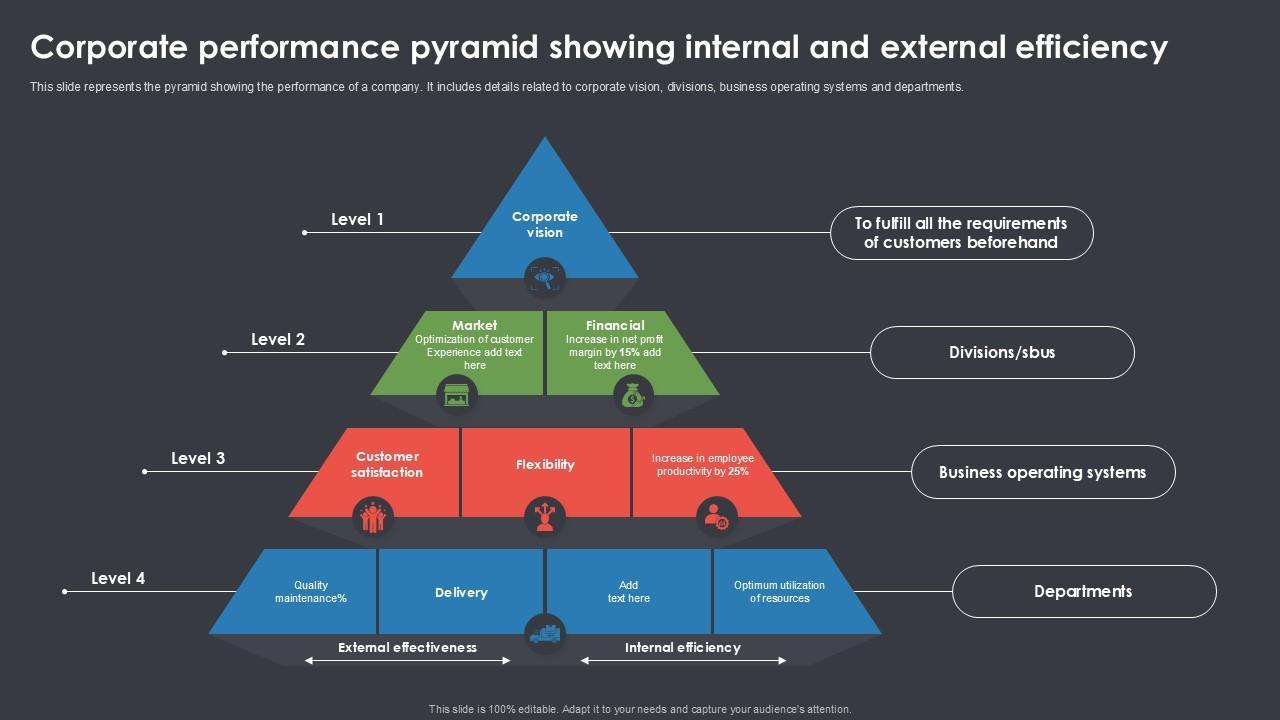 Corporate performance pyramid showing internal and external efficiency

This slide represents the pyramid showing the performance of a company. It includes details related to corporate vision, divisions, business operating systems and departments.

Level 1

Corporate vision

To fulfill all the requirements of customers beforehand

Level 2

Market
Optimization of customer Experience add text here

Financial
Increase in net profit margin by 15% add text here

Divisions/sbus

Level 3

Customer satisfaction

Flexibility

Increase in employee productivity by 25%

Business operating systems

Level 4

Quality maintenance%

Delivery

Add text here

Optimum utilization of resources

Departments

External effectiveness

Internal efficiency

This slide is 100% editable. Adapt it to your needs and capture your audience's attention.